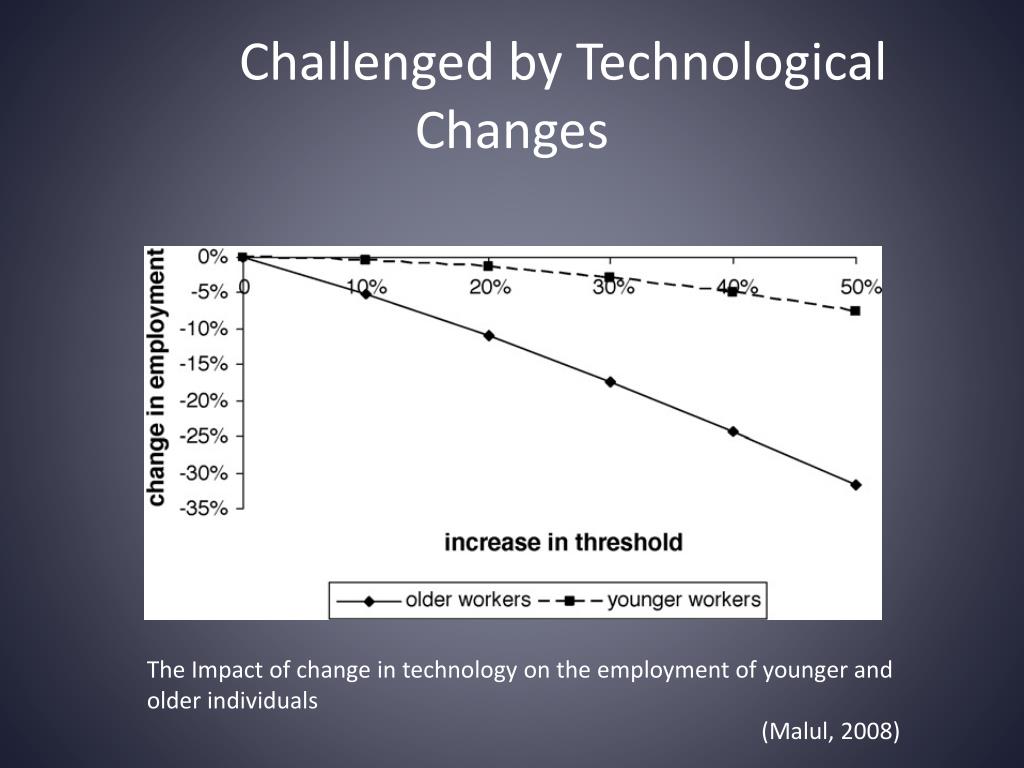 Challenged by Technological Changes

change in employment

0%
-5%
-10%
-15%
-20%
-25%
-30%
-35%

0
10%
20%
30%
40%
50%

increase in threshold

older workers
younger workers

The Impact of change in technology on the employment of younger and older individuals

(Malul, 2008)